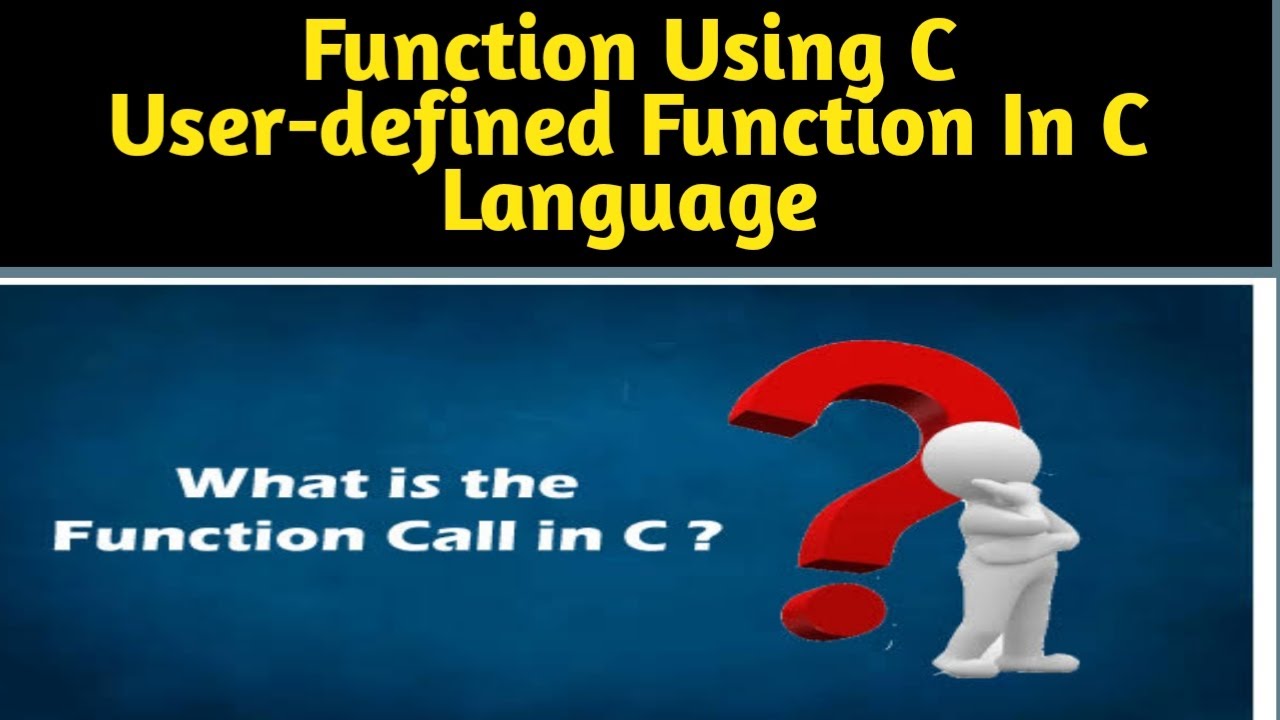 Function Using C
User-defined Function In C Language

What is the Function Call in C ?